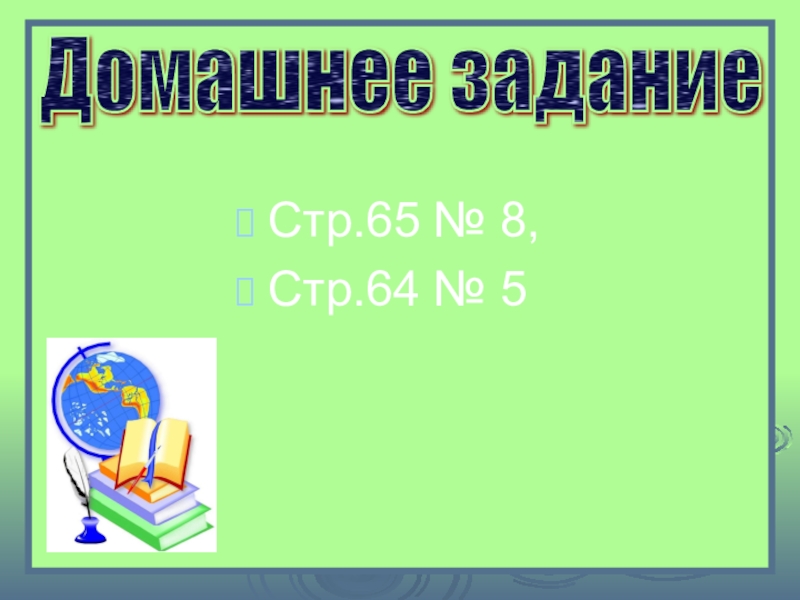 Домашнее задание

Стр.65 № 8,
Стр.64 № 5